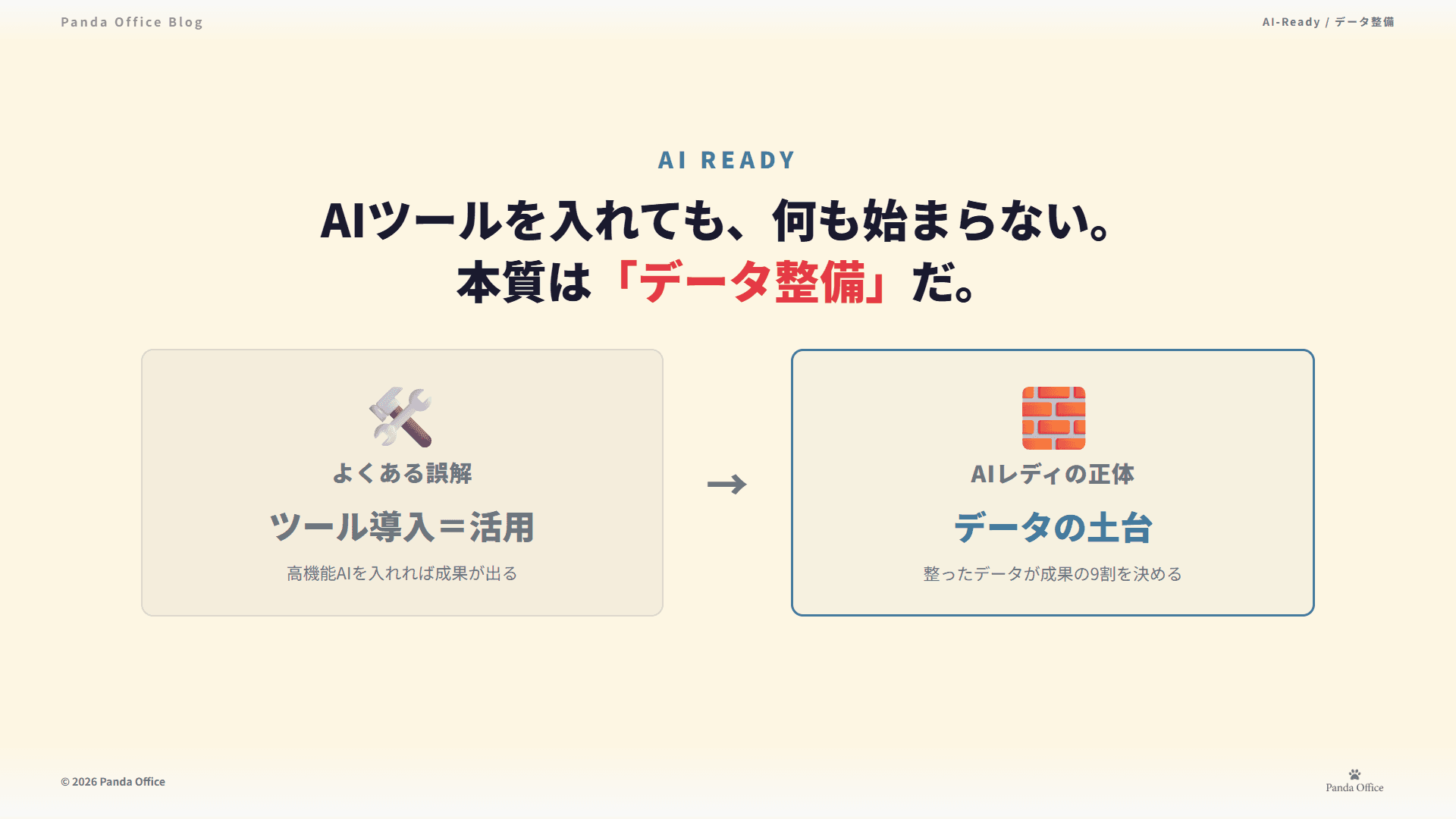 Panda Office Blog

AI-Ready / データ整備

AI READY

AIツールを入れても、何も始まらない。
本質は「データ整備」だ。

よくある誤解

ツール導入＝活用

高機能AIを入れれば成果が出る

→

AIレディの正体

データの土台

整ったデータが成果の9割を決める

© 2026 Panda Office

Panda Office